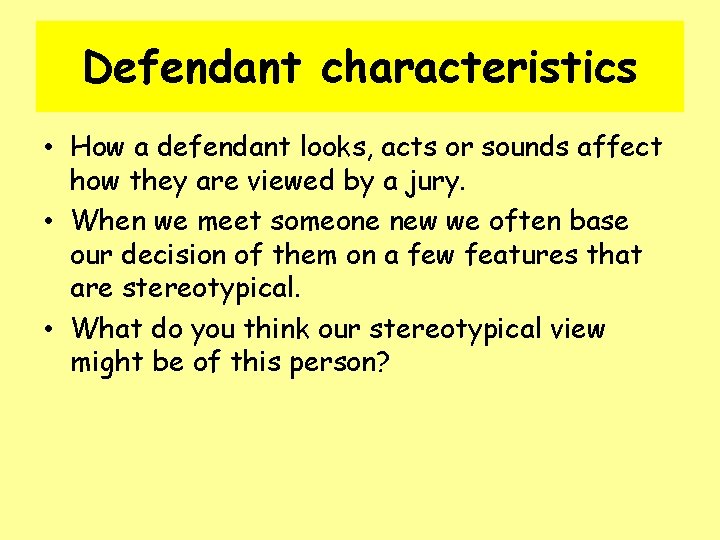 Defendant characteristics

• How a defendant looks, acts or sounds affect how they are viewed by a jury.
• When we meet someone new we often base our decision of them on a few features that are stereotypical.
• What do you think our stereotypical view might be of this person?